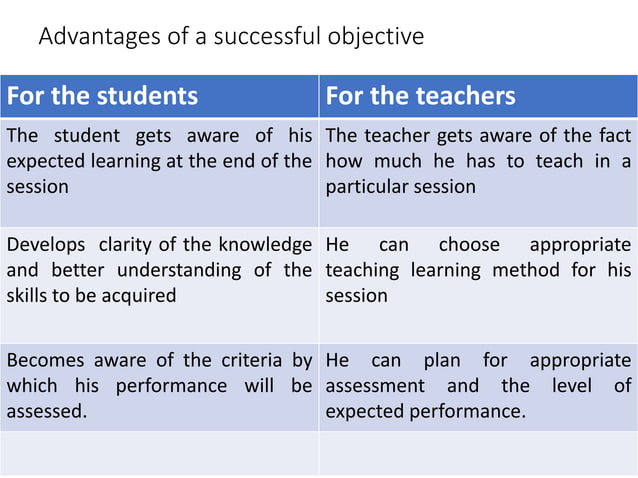 Advantages of a successful objective

| For the students | For the teachers |
|---|---|
| The student gets aware of his expected learning at the end of the session | The teacher gets aware of the fact how much he has to teach in a particular session |
| Develops clarity of the knowledge and better understanding of the skills to be acquired | He can choose appropriate teaching learning method for his session |
| Becomes aware of the criteria by which his performance will be assessed. | He can plan for appropriate assessment and the level of expected performance. |
| | |